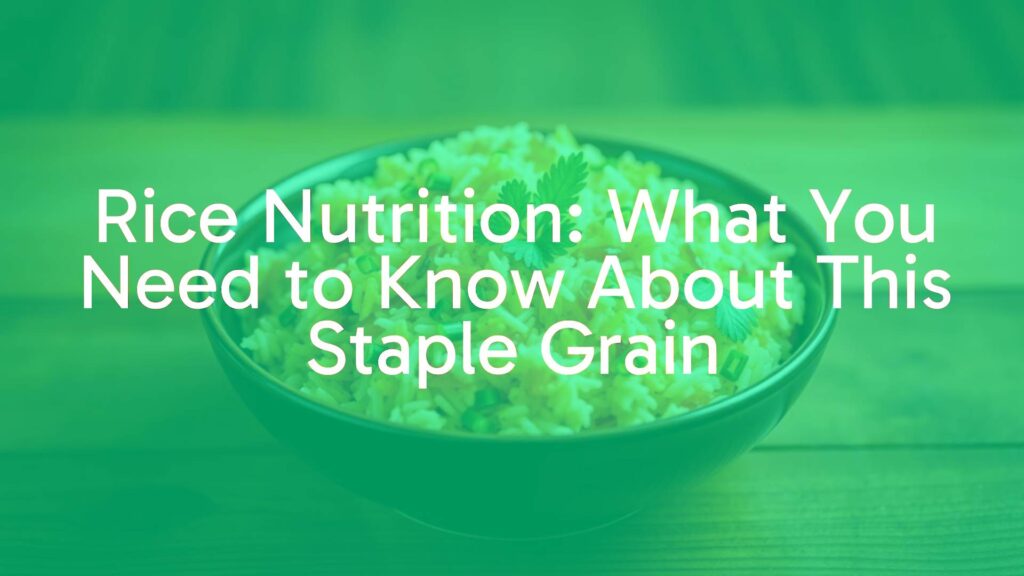 Rice Nutrition: What You Need to Know About This Staple Grain